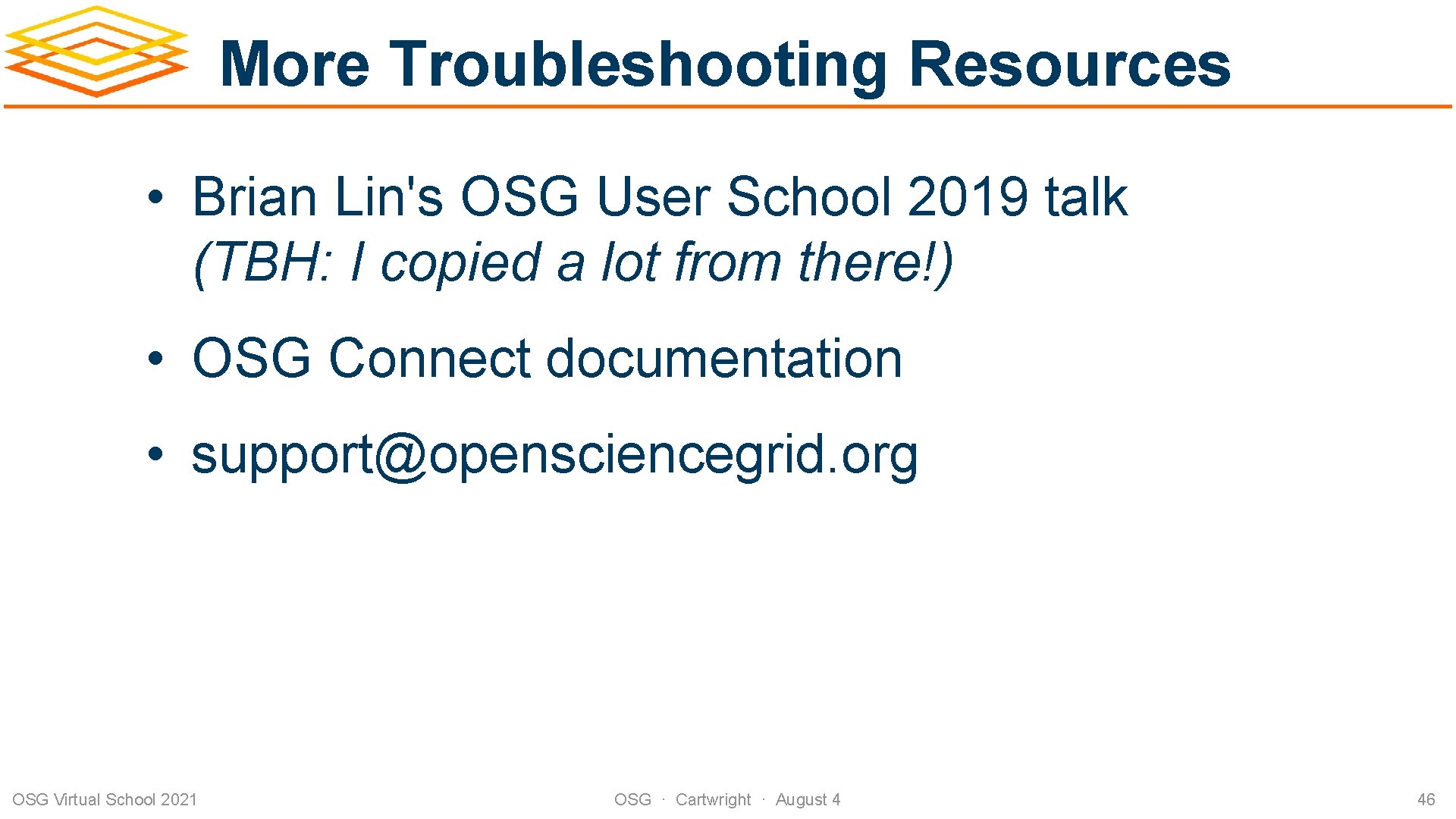 More Troubleshooting Resources

• Brian Lin's OSG User School 2019 talk (TBH: I copied a lot from there!)

• OSG Connect documentation

• support@opensciencegrid.org

OSG Virtual School 2021

OSG · Cartwright · August 4

46